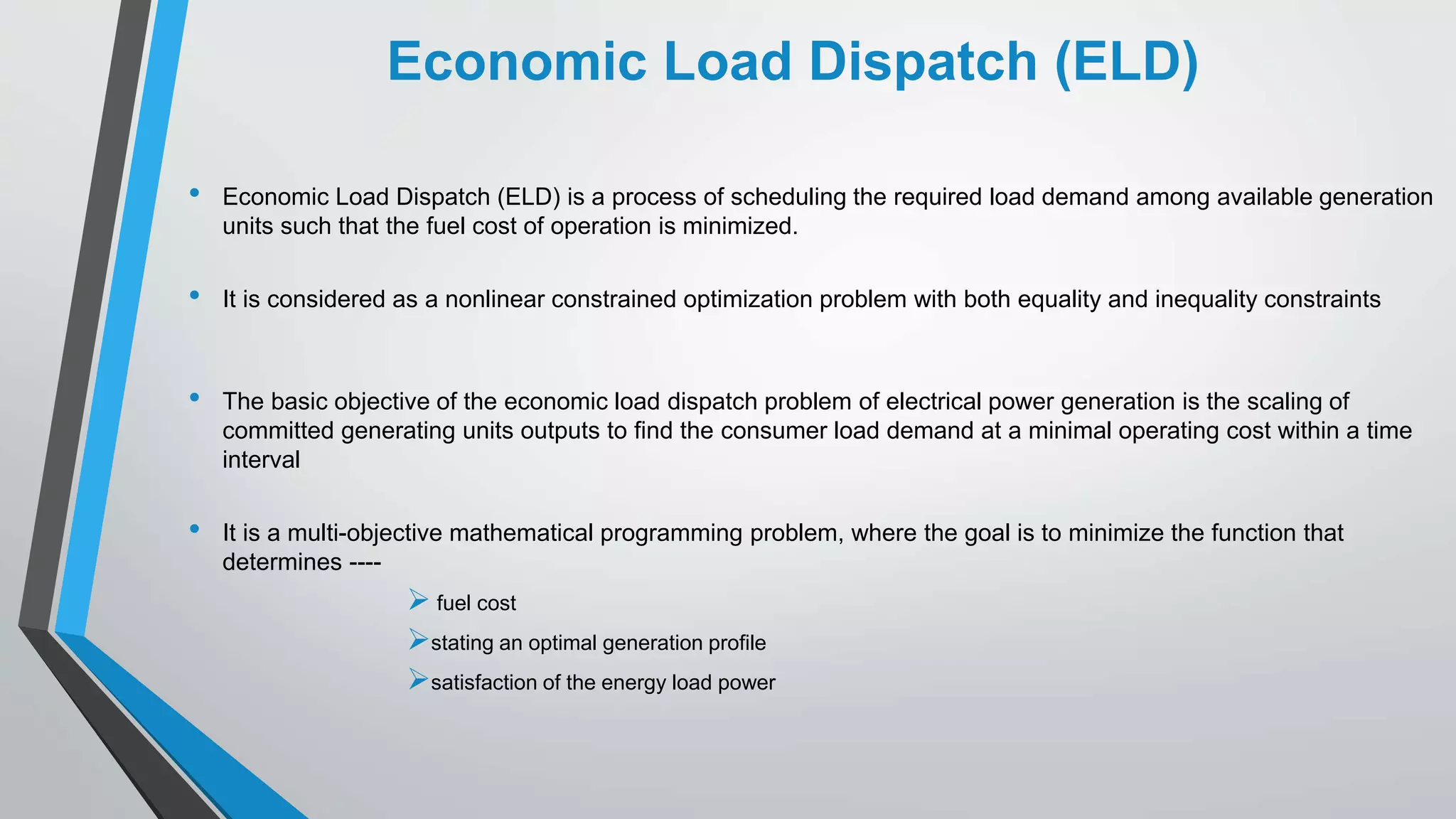 Economic Load Dispatch (ELD)

• Economic Load Dispatch (ELD) is a process of scheduling the required load demand among available generation units such that the fuel cost of operation is minimized.

• It is considered as a nonlinear constrained optimization problem with both equality and inequality constraints

• The basic objective of the economic load dispatch problem of electrical power generation is the scaling of committed generating units outputs to find the consumer load demand at a minimal operating cost within a time interval

• It is a multi-objective mathematical programming problem, where the goal is to minimize the function that determines ----

➢ fuel cost
➢ stating an optimal generation profile
➢ satisfaction of the energy load power